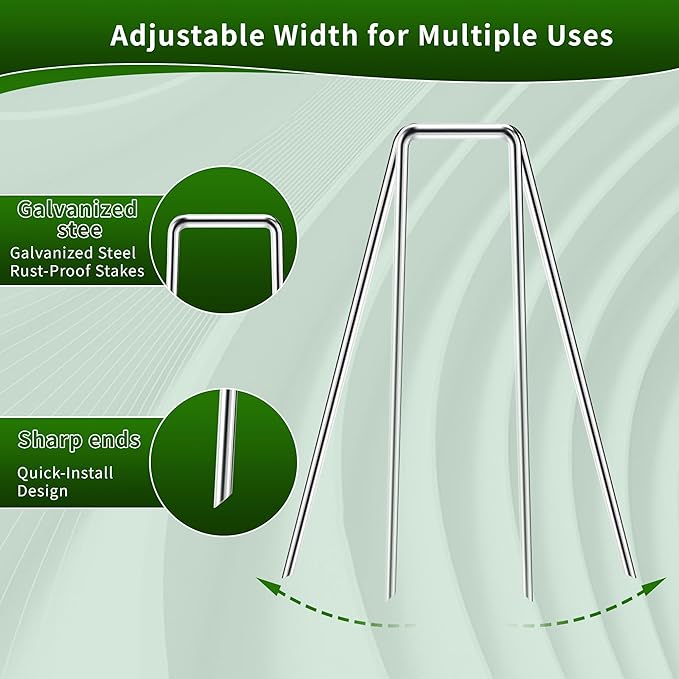 Adjustable Width for Multiple Uses

Galvanized stee
Galvanized Steel
Rust-Proof Stakes

Sharp ends
Quick-Install
Design